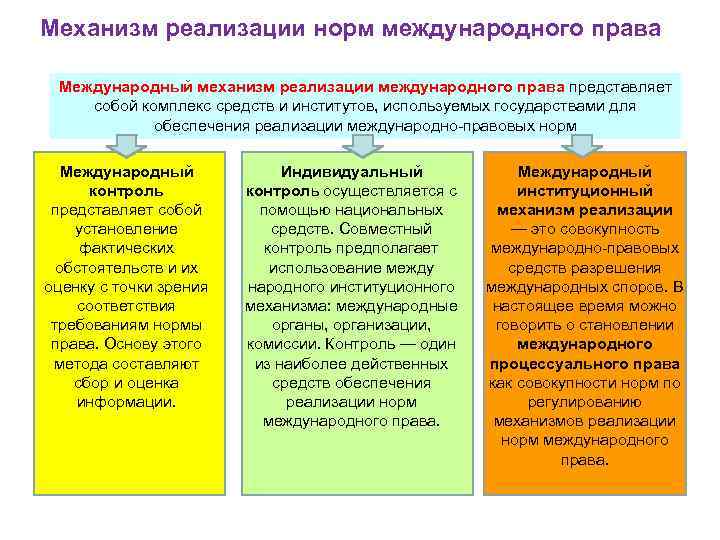 Механизм реализации норм международного права

Международный механизм реализации международного права представляет собой комплекс средств и институтов, используемых государствами для обеспечения реализации международно-правовых норм

Международный контроль представляет собой установление фактических обстоятельств и их оценку с точки зрения соответствия требованиям нормы права. Основу этого метода составляют сбор и оценка информации.

Индивидуальный контроль осуществляется с помощью национальных средств. Совместный контроль предполагает использование между народного институционного механизма: международные органы, организации, комиссии. Контроль — один из наиболее действенных средств обеспечения реализации норм международного права.

Международный институционный механизм реализации — это совокупность международно-правовых средств разрешения международных споров. В настоящее время можно говорить о становлении международного процессуального права как совокупности норм по регулированию механизмов реализации норм международного права.